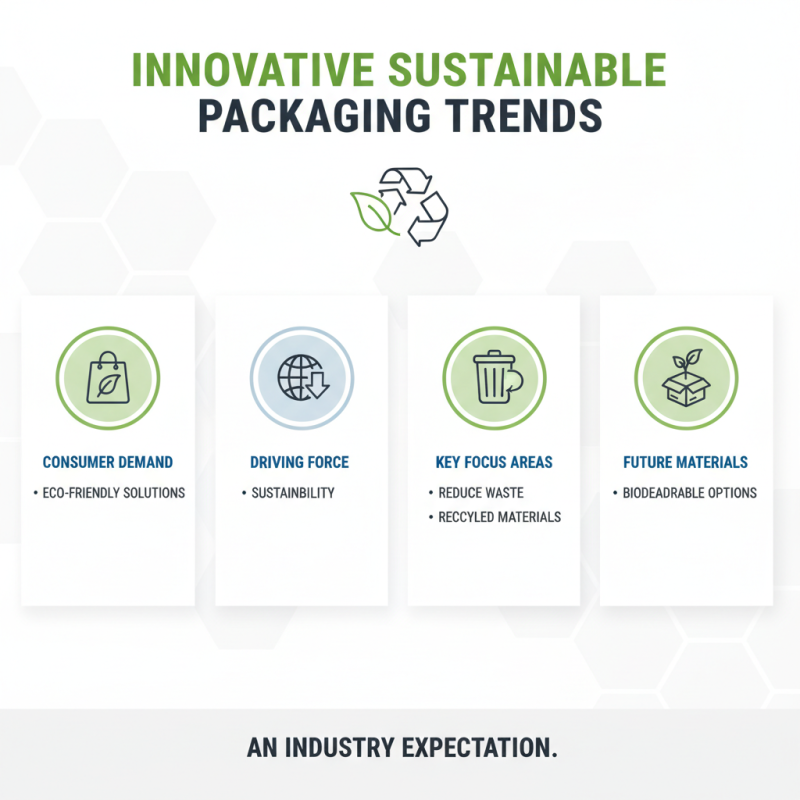 INNOVATIVE SUSTAINABLE PACKAGING TRENDS

CONSUMER DEMAND

• ECO-FRIENDLY SOLUTIONS

DRIVING FORCE

• SUSTAINBILITY

KEY FOCUS AREAS

• REDUCE WASTE
• RECCYLED MATERIALS

FUTURE MATERIALS

• BIODEADRABLE OPTIONS

AN INDUSTRY EXPECTATION.